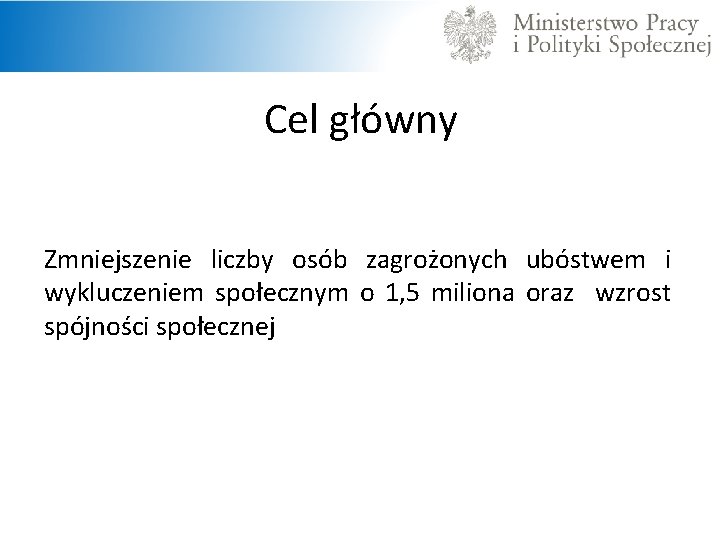 Ministerstwo Pracy
i Polityki Społecznej

Cel główny

Zmniejszenie liczby osób zagrożonych ubóstwem i wykluczeniem społecznym o 1,5 miliona oraz wzrost spójności społecznej